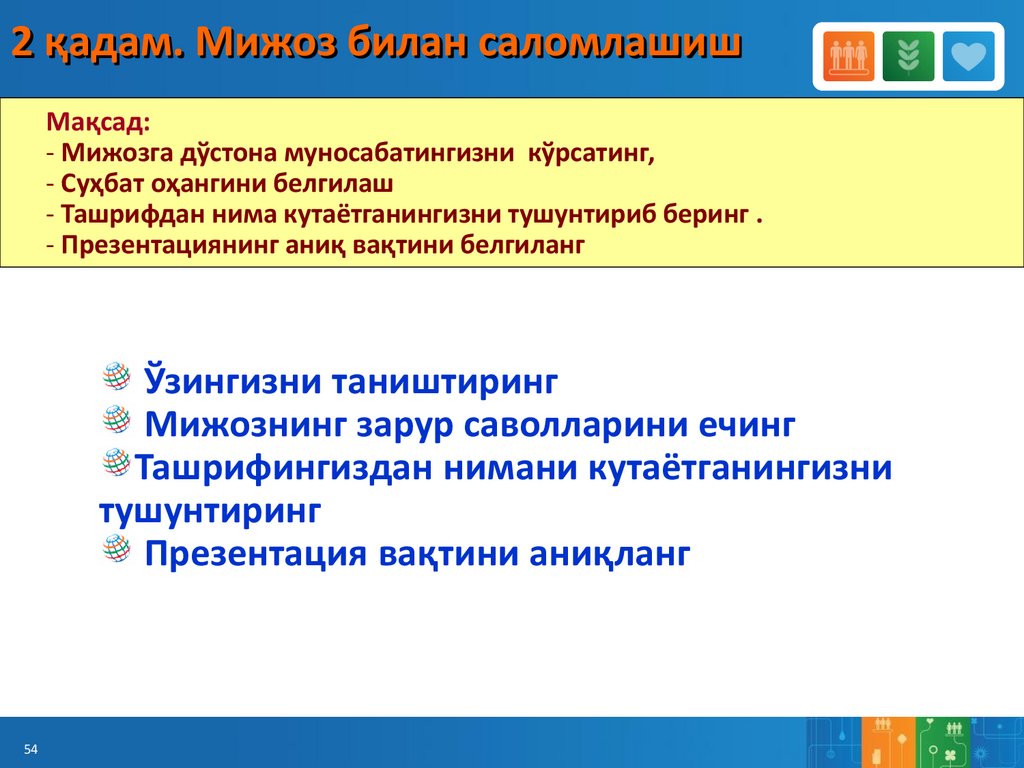 2 қадам. Мижоз билан саломлашиш

Мақсад:
- Мижозга дўстона муносабатингизни кўрсатинг,
- Суҳбат оҳангини белгилаш
- Ташрифдан нима кутаётганингизни тушунтириб беринг .
- Презентациянинг аниқ вақтини белгиланг

Ўзингизни таништиринг
Мижознинг зарур саволларини ечинг
Ташрифингиздан нимани кутаётганингизни тушунтиринг
Презентация вақтини аниқланг

54